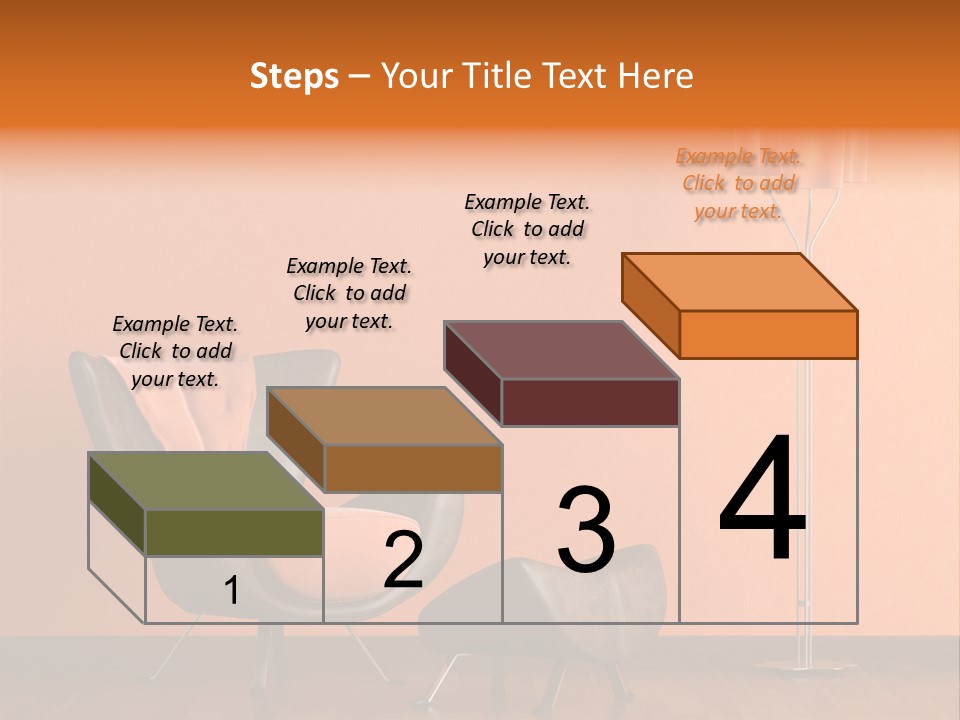 Steps – Your Title Text Here

Example Text. Click to add your text.

Example Text. Click to add your text.

Example Text. Click to add your text.

Example Text. Click to add your text.

1

2

3

4